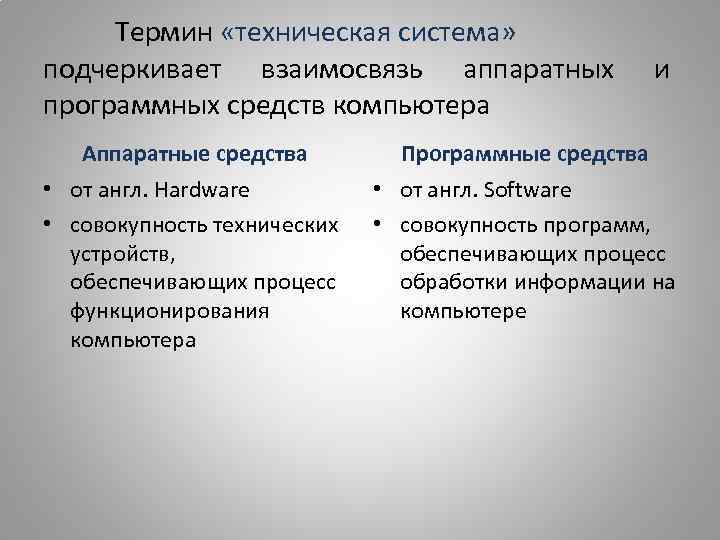 Термин «техническая система» подчеркивает взаимосвязь аппаратных и программных средств компьютера

Аппаратные средства

• от англ. Hardware
• совокупность технических устройств, обеспечивающих процесс функционирования компьютера

Программные средства

• от англ. Software
• совокупность программ, обеспечивающих процесс обработки информации на компьютере